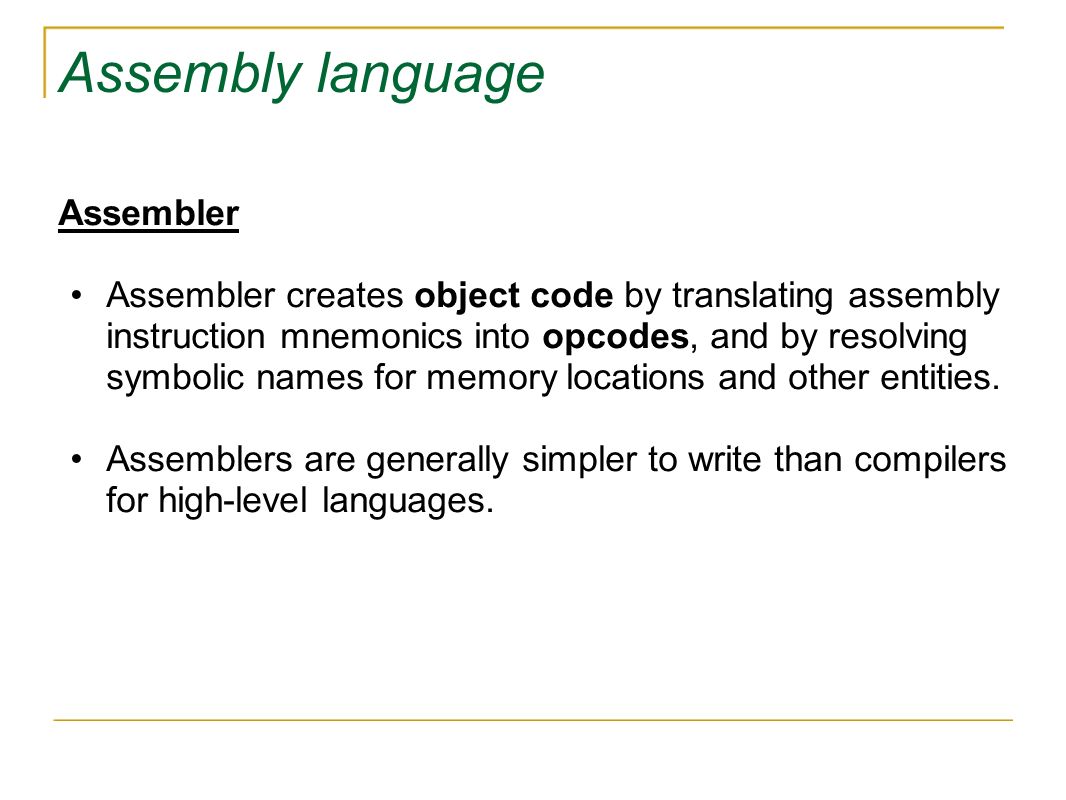 Assembly language

Assembler

• Assembler creates object code by translating assembly instruction mnemonics into opcodes, and by resolving symbolic names for memory locations and other entities.

• Assemblers are generally simpler to write than compilers for high-level languages.